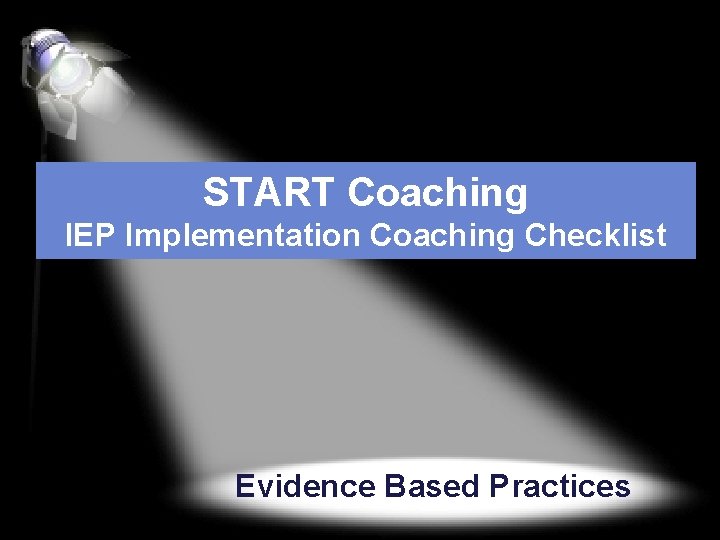 START Coaching
IEP Implementation Coaching Checklist

Evidence Based Practices